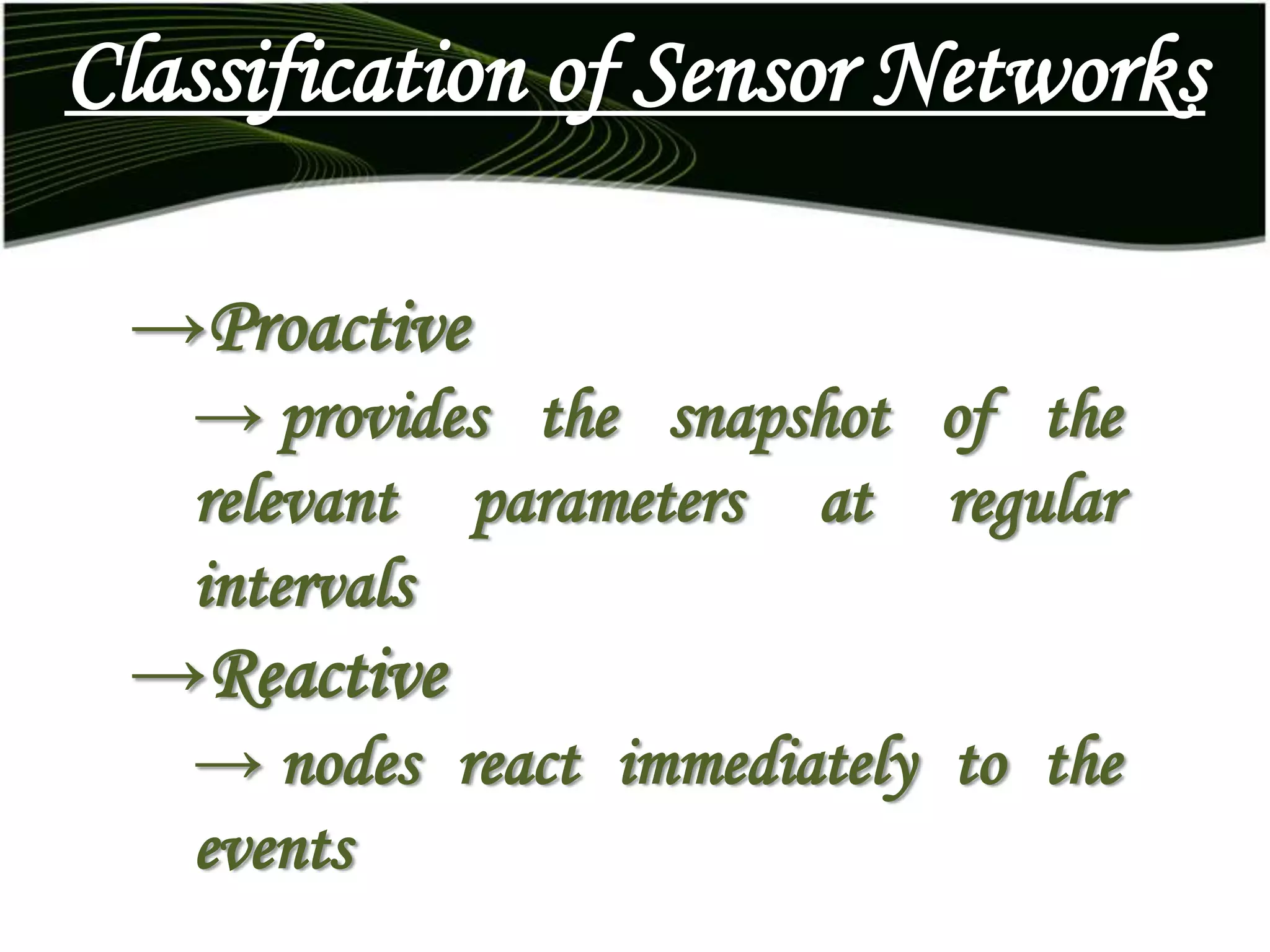 Classification of Sensor Networks

→Proactive

→ provides the snapshot of the relevant parameters at regular intervals

→Reactive

→ nodes react immediately to the events